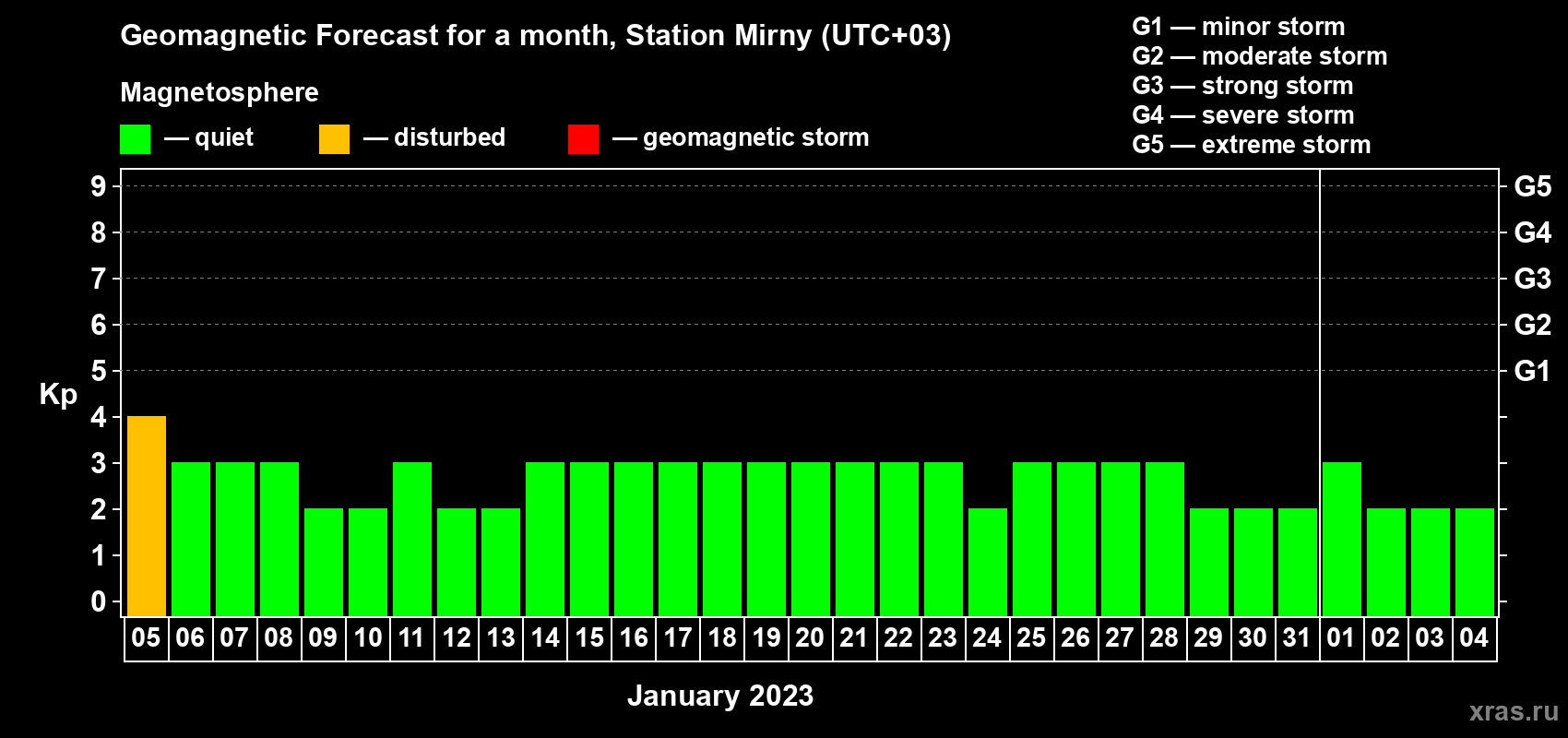 Geomagnetic Forecast for a month, Station Mirny (UTC+03)

Magnetosphere

— quiet — disturbed — geomagnetic storm

G1 — minor storm
G2 — moderate storm
G3 — strong storm
G4 — severe storm
G5 — extreme storm

Kp

9
8
7
6
5
4
3
2
1
0

G5
G4
G3
G2
G1

05 06 07 08 09 10 11 12 13 14 15 16 17 18 19 20 21 22 23 24 25 26 27 28 29 30 31 01 02 03 04

January 2023

xras.ru